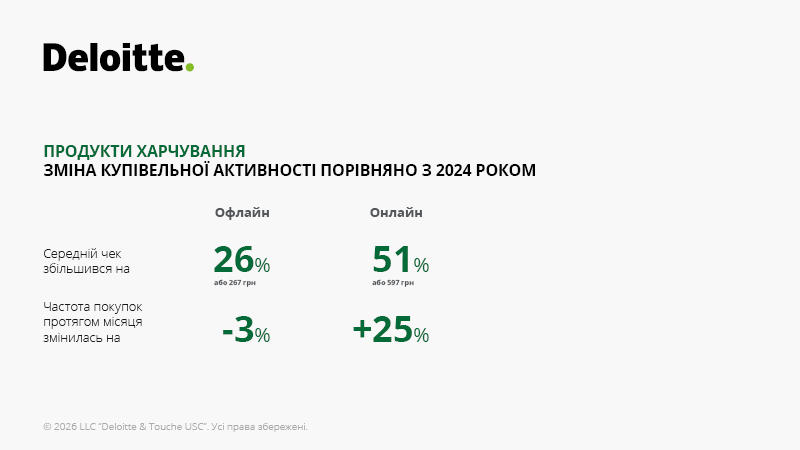 Deloitte.

ПРОДУКТИ ХАРЧУВАННЯ
ЗМІНА КУПІВЕЛЬНОЇ АКТИВНОСТІ ПОРІВНЯНО З 2024 РОКОМ

| | Офлайн | Онлайн |
|---|---|---|
| Середній чек збільшився на | 26% або 267 грн | 51% або 597 грн |
| Частота покупок протягом місяця змінилась на | -3% | +25% |

© 2026 LLC "Deloitte & Touche USC". Усі права збережені.